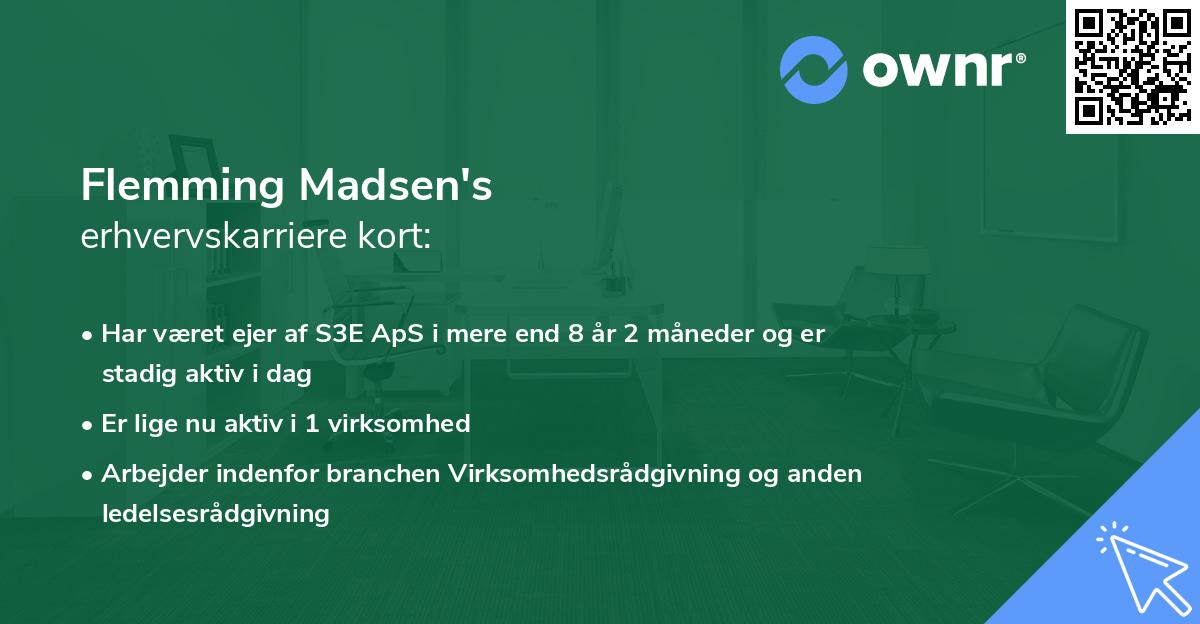 ownr®

Flemming Madsen's
erhvervskarriere kort:

• Har været ejer af S3E ApS i mere end 8 år 2 måneder og er stadig aktiv i dag

• Er lige nu aktiv i 1 virksomhed

• Arbejder indenfor branchen Virksomhedsrådgivning og anden ledelsesrådgivning